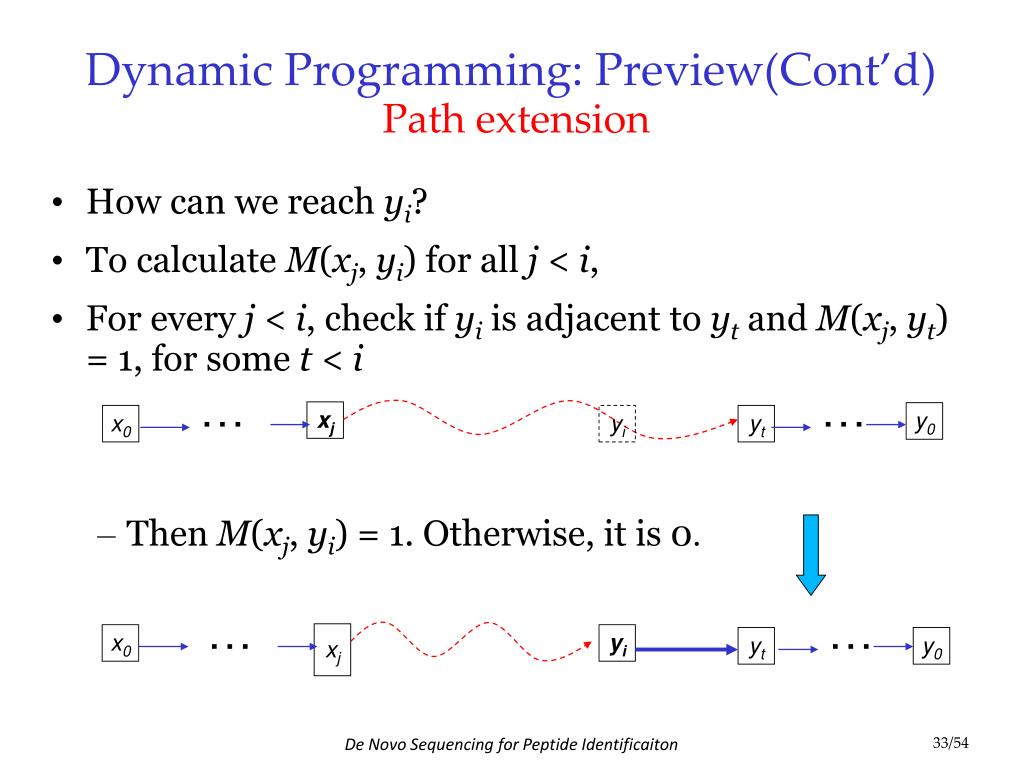 Dynamic Programming: Preview(Cont'd)
Path extension

• How can we reach $y_i$?
• To calculate $M(x_j, y_i)$ for all $j < i$,
• For every $j < i$, check if $y_i$ is adjacent to $y_t$ and $M(x_j, y_t) = 1$, for some $t < i$

$x_0$ … $x_j$ $y_i$ $y_t$ … $y_0$

– Then $M(x_j, y_i) = 1$. Otherwise, it is 0.

$x_0$ … $x_j$ $y_i$ $y_t$ … $y_0$

De Novo Sequencing for Peptide Identificaiton
33/54